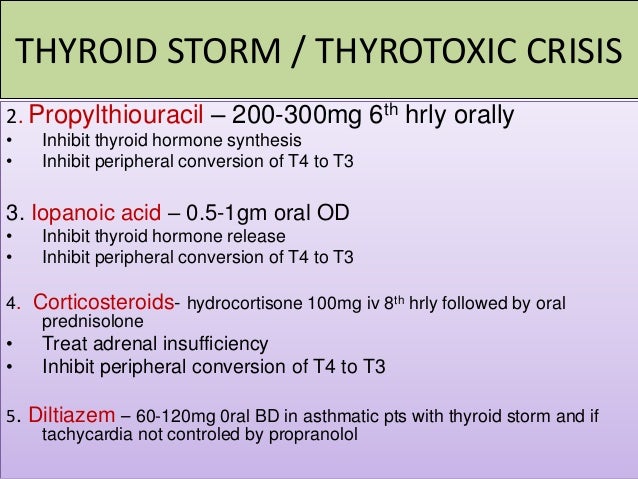 THYROID STORM / THYROTOXIC CRISIS

2. Propylthiouracil – 200-300mg 6$^{th}$ hrly orally
• Inhibit thyroid hormone synthesis
• Inhibit peripheral conversion of T4 to T3

3. Iopanoic acid – 0.5-1gm oral OD
• Inhibit thyroid hormone release
• Inhibit peripheral conversion of T4 to T3

4. Corticosteroids- hydrocortisone 100mg iv 8$^{th}$ hrly followed by oral prednisolone
• Treat adrenal insufficiency
• Inhibit peripheral conversion of T4 to T3

5. Diltiazem – 60-120mg 0ral BD in asthmatic pts with thyroid storm and if tachycardia not controled by propranolol